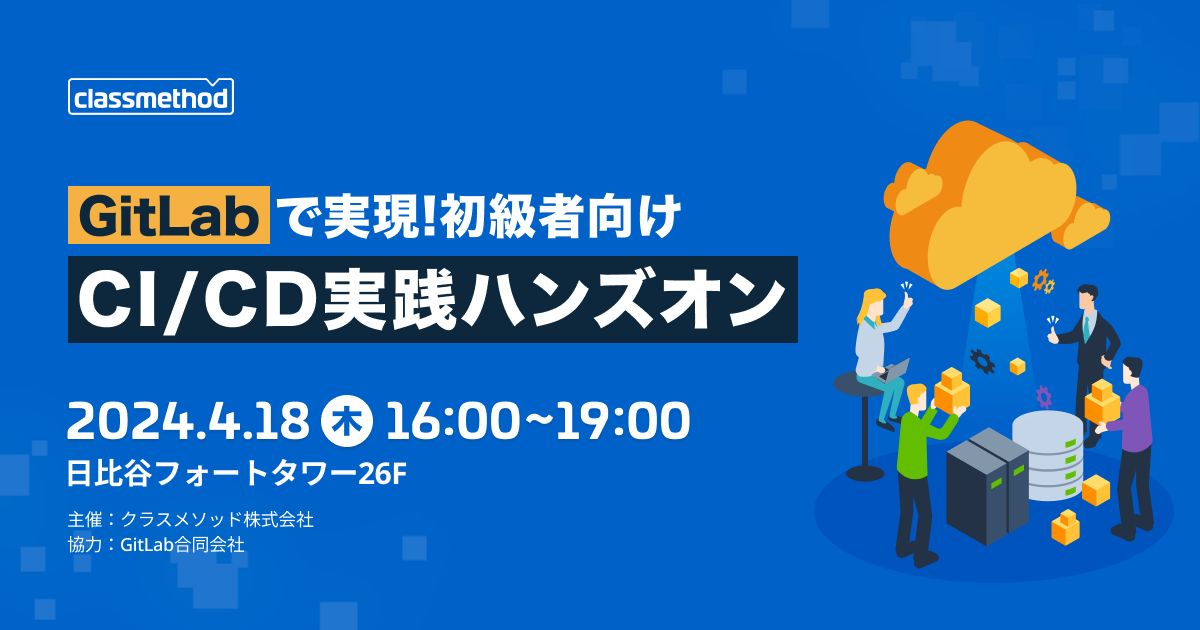 classmethod

GitLabで実現!初級者向け
CI/CD実践ハンズオン

2024.4.18 木 16:00~19:00
日比谷フォートタワー26F

主催：クラスメソッド株式会社
協力：GitLab合同会社